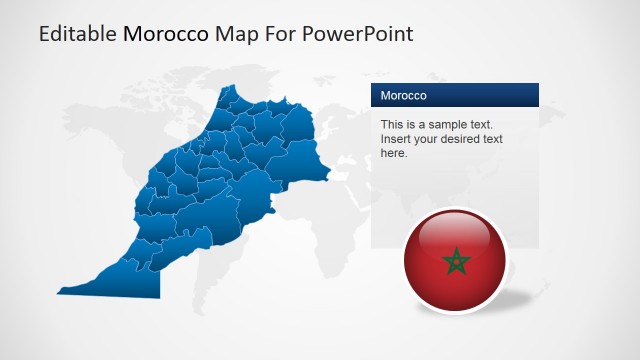 Editable Morocco Map For PowerPoint

Morocco

This is a sample text. Insert your desired text here.